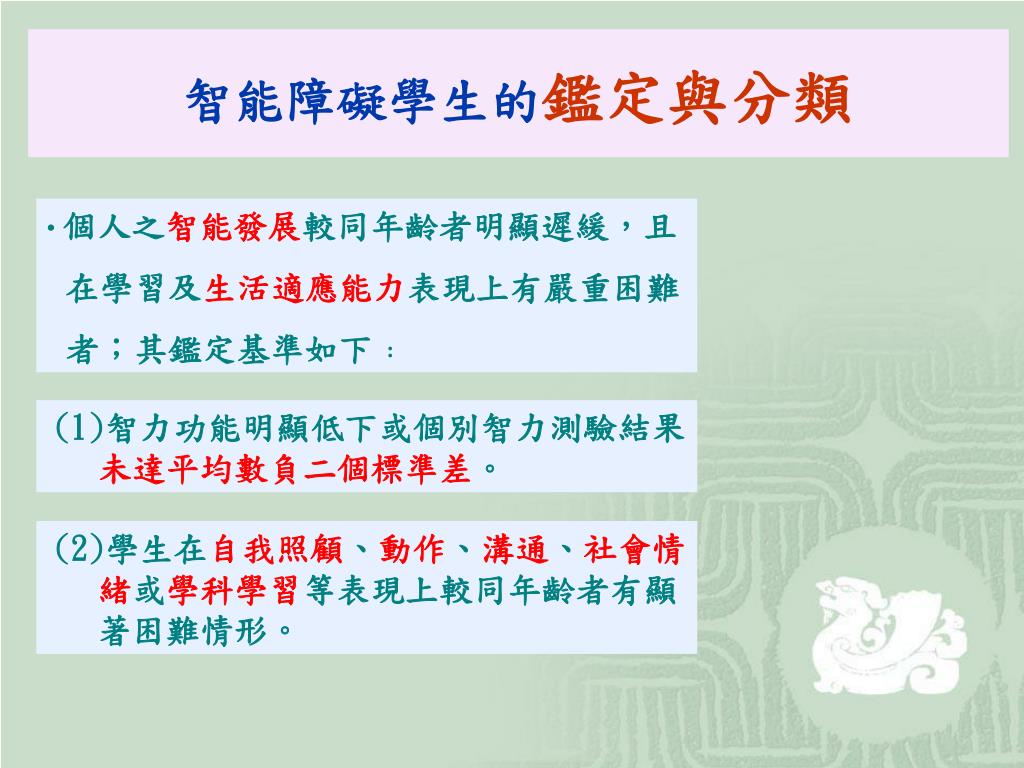 智能障礙學生的鑑定與分類

•個人之智能發展較同年齡者明顯遲緩，且在學習及生活適應能力表現上有嚴重困難者；其鑑定基準如下：

(1)智力功能明顯低下或個別智力測驗結果未達平均數負二個標準差。

(2)學生在自我照顧、動作、溝通、社會情緒或學科學習等表現上較同年齡者有顯著困難情形。